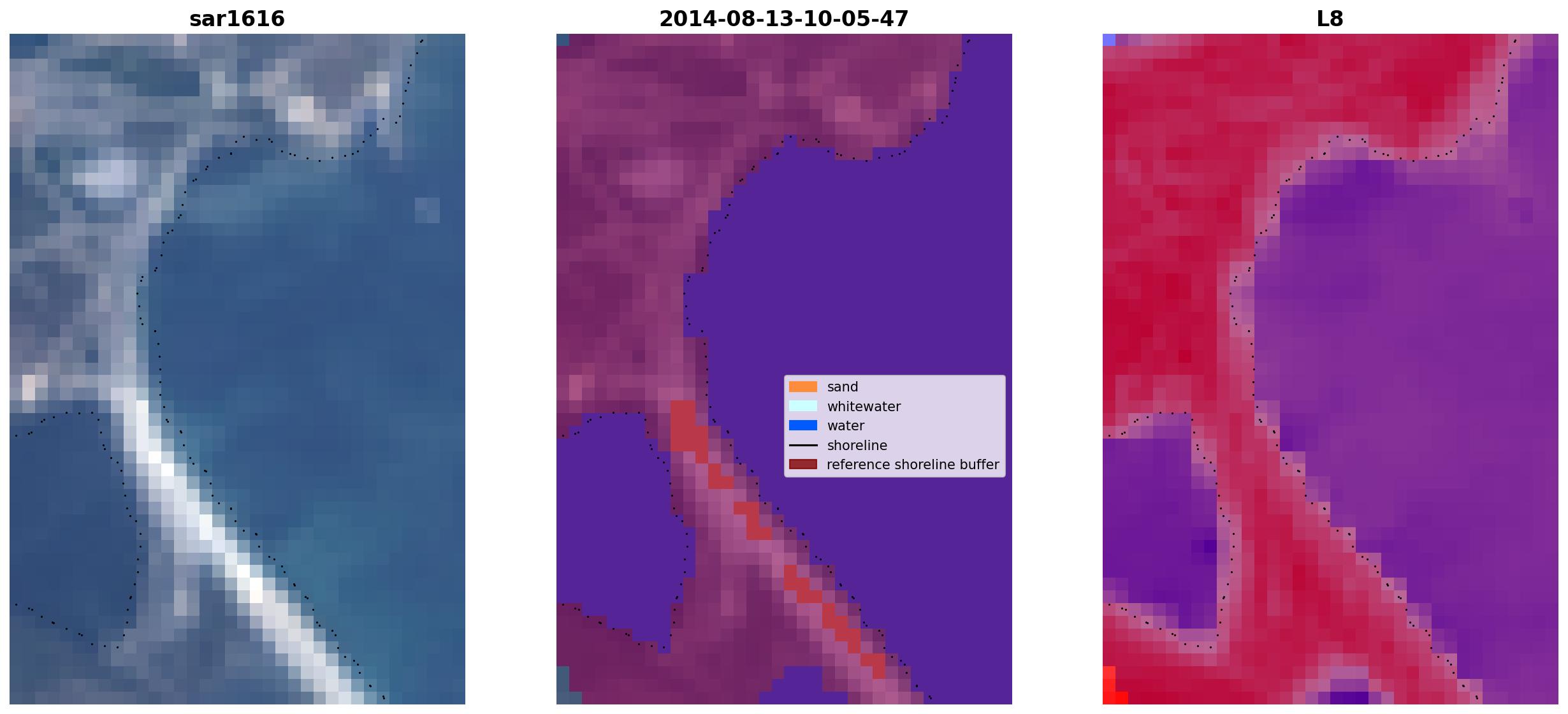 sar1616

2014-08-13-10-05-47

sand
whitewater
water
shoreline
reference shoreline buffer

L8